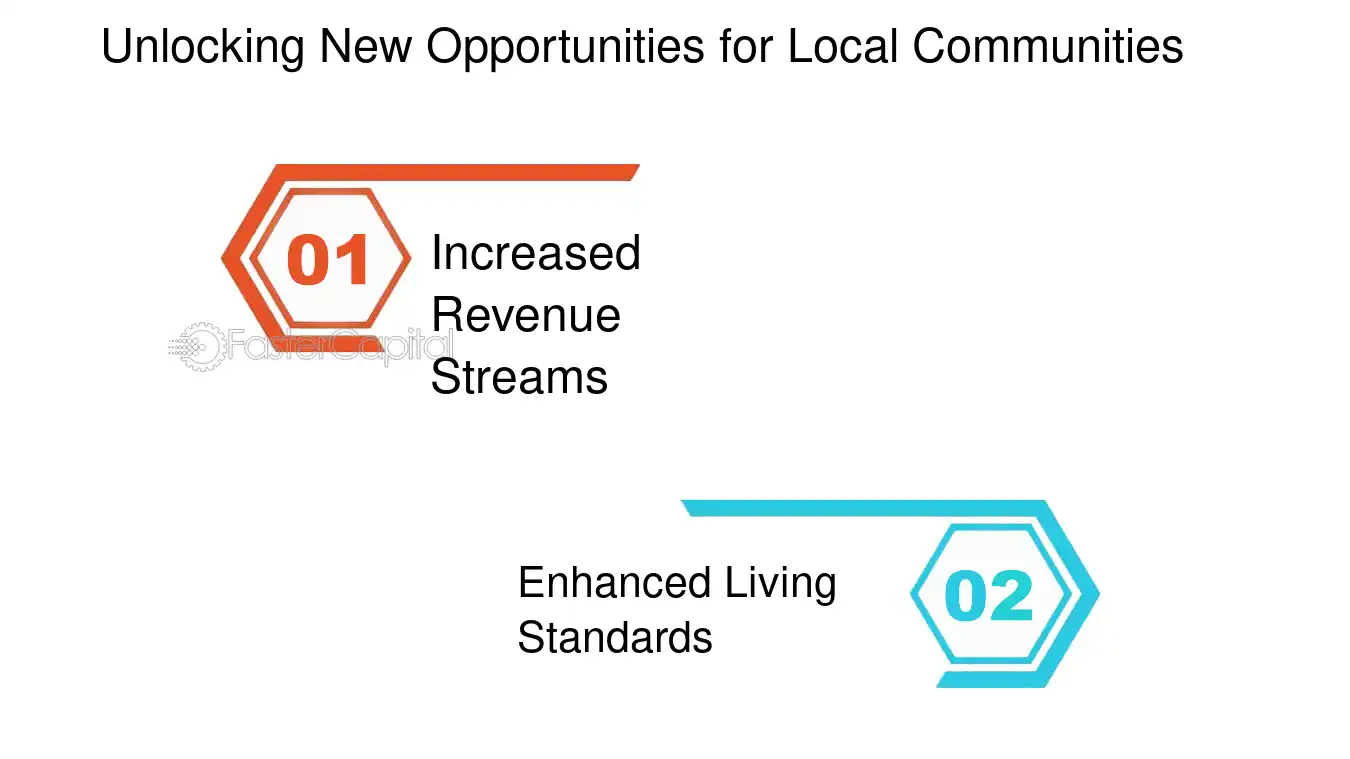 Unlocking New Opportunities for Local Communities

01

Increased Revenue Streams

FasterCapital

Enhanced Living Standards

02